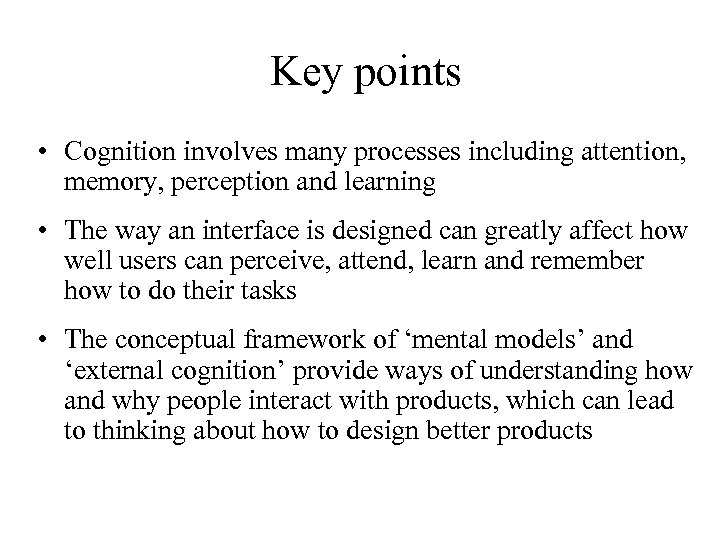 Key points

• Cognition involves many processes including attention, memory, perception and learning

• The way an interface is designed can greatly affect how well users can perceive, attend, learn and remember how to do their tasks

• The conceptual framework of ‘mental models’ and ‘external cognition’ provide ways of understanding how and why people interact with products, which can lead to thinking about how to design better products